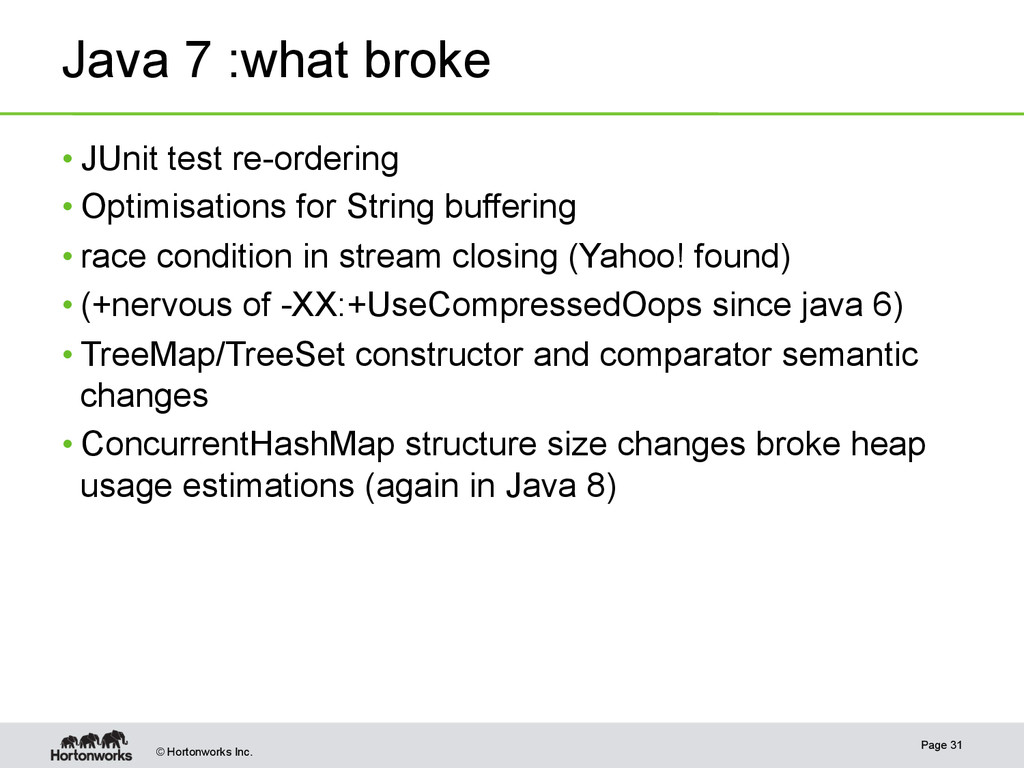 Java 7 :what broke

• JUnit test re-ordering
• Optimisations for String buffering
• race condition in stream closing (Yahoo! found)
• (+nervous of -XX:+UseCompressedOops since java 6)
• TreeMap/TreeSet constructor and comparator semantic changes
• ConcurrentHashMap structure size changes broke heap usage estimations (again in Java 8)

Hortonworks © Hortonworks Inc.

Page 31